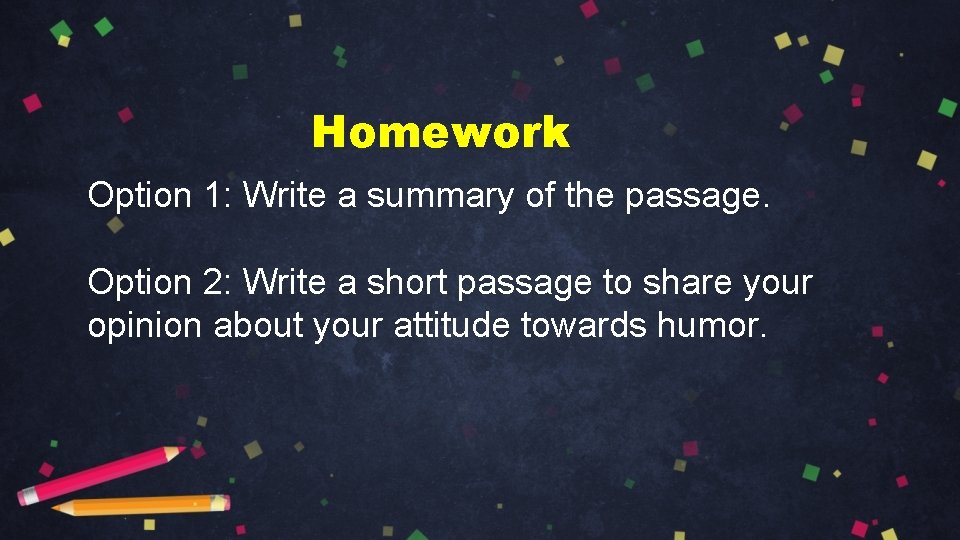 Homework

Option 1: Write a summary of the passage.

Option 2: Write a short passage to share your opinion about your attitude towards humor.